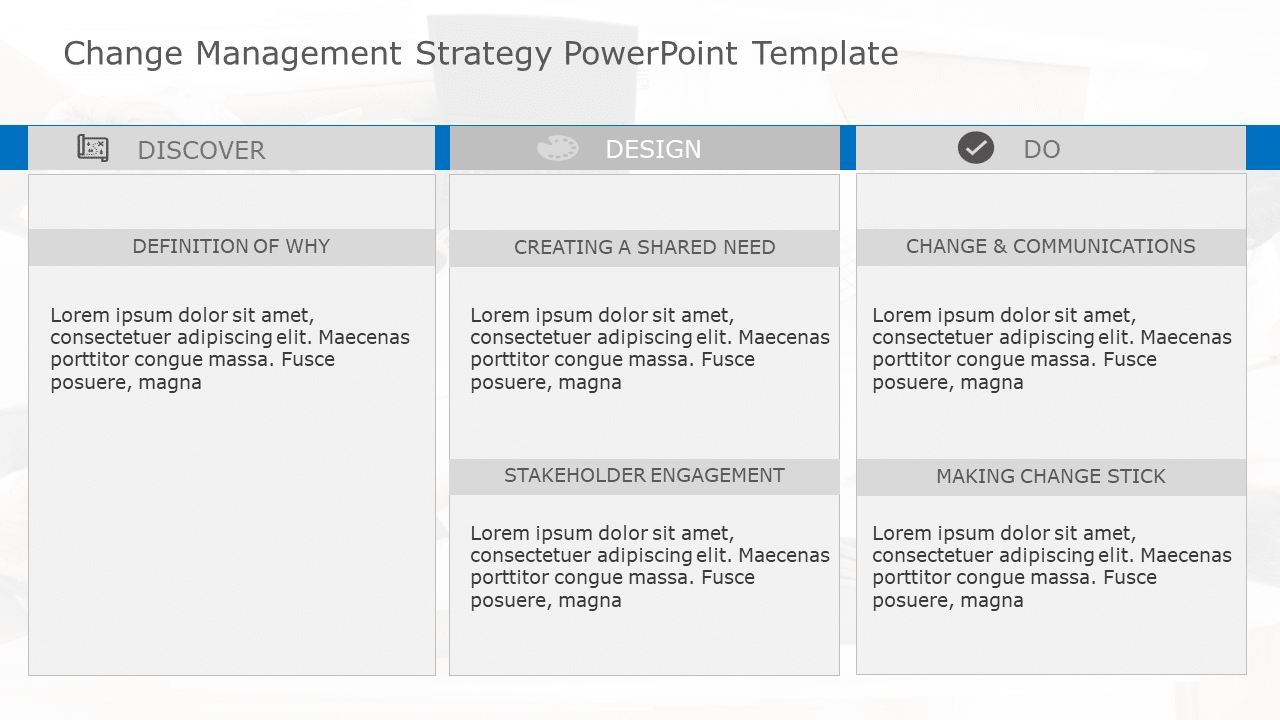 Change Management Strategy PowerPoint Template

DISCOVER

DEFINITION OF WHY

Lorem ipsum dolor sit amet, consectetuer adipiscing elit. Maecenas porttitor congue massa. Fusce posuere, magna

DESIGN

CREATING A SHARED NEED

Lorem ipsum dolor sit amet, consectetuer adipiscing elit. Maecenas porttitor congue massa. Fusce posuere, magna

STAKEHOLDER ENGAGEMENT

Lorem ipsum dolor sit amet, consectetuer adipiscing elit. Maecenas porttitor congue massa. Fusce posuere, magna

DO

CHANGE & COMMUNICATIONS

Lorem ipsum dolor sit amet, consectetuer adipiscing elit. Maecenas porttitor congue massa. Fusce posuere, magna

MAKING CHANGE STICK

Lorem ipsum dolor sit amet, consectetuer adipiscing elit. Maecenas porttitor congue massa. Fusce posuere, magna